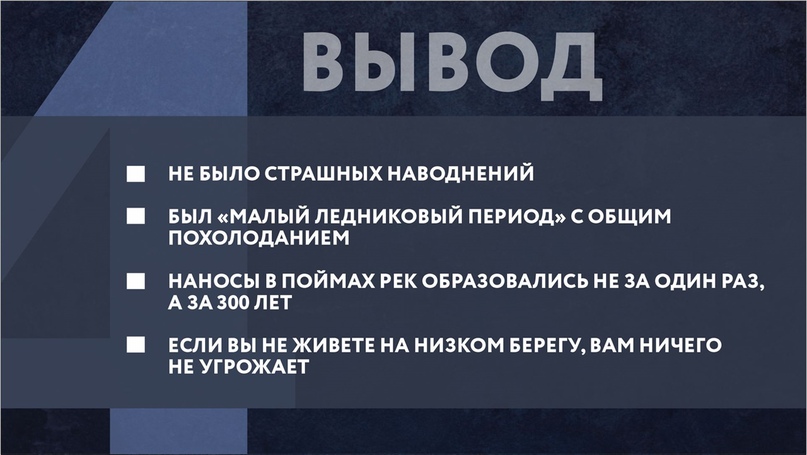 ВЫВОД

■ НЕ БЫЛО СТРАШНЫХ НАВОДНЕНИЙ

■ БЫЛ «МАЛЫЙ ЛЕДНИКОВЫЙ ПЕРИОД» С ОБЩИМ ПОХОЛОДАНИЕМ

■ НАНОСЫ В ПОЙМАХ РЕК ОБРАЗОВАЛИСЬ НЕ ЗА ОДИН РАЗ, А ЗА 300 ЛЕТ

■ ЕСЛИ ВЫ НЕ ЖИВЕТЕ НА НИЗКОМ БЕРЕГУ, ВАМ НИЧЕГО НЕ УГРОЖАЕТ